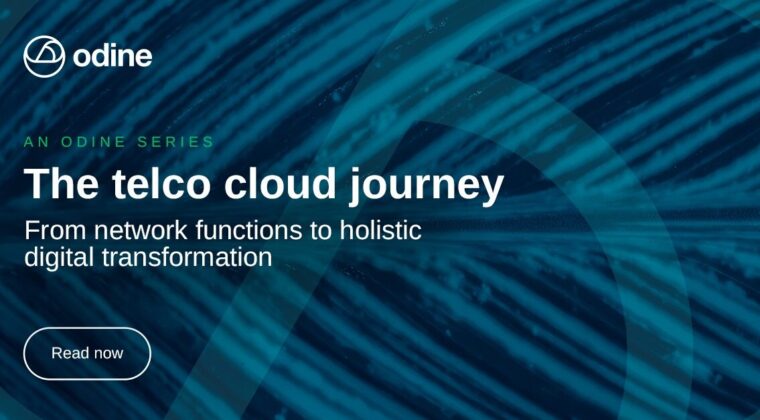 odine

AN ODINE SERIES

The telco cloud journey

From network functions to holistic digital transformation

Read now